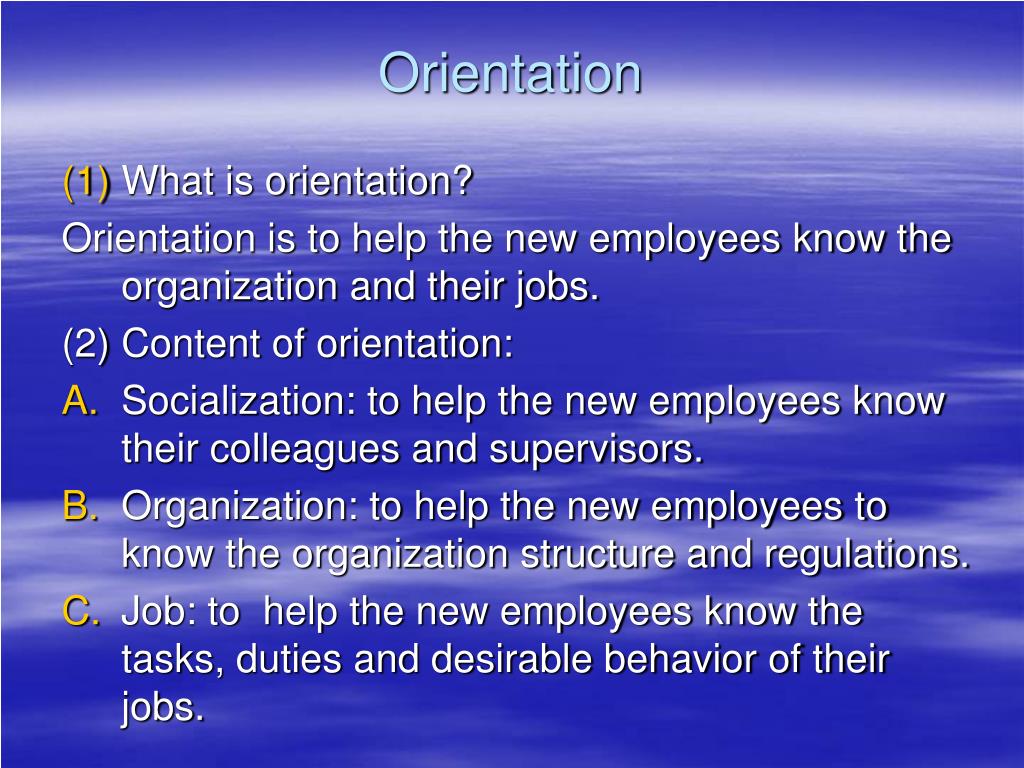 Orientation

(1) What is orientation?

Orientation is to help the new employees know the organization and their jobs.

(2) Content of orientation:

A. Socialization: to help the new employees know their colleagues and supervisors.

B. Organization: to help the new employees to know the organization structure and regulations.

C. Job: to help the new employees know the tasks, duties and desirable behavior of their jobs.